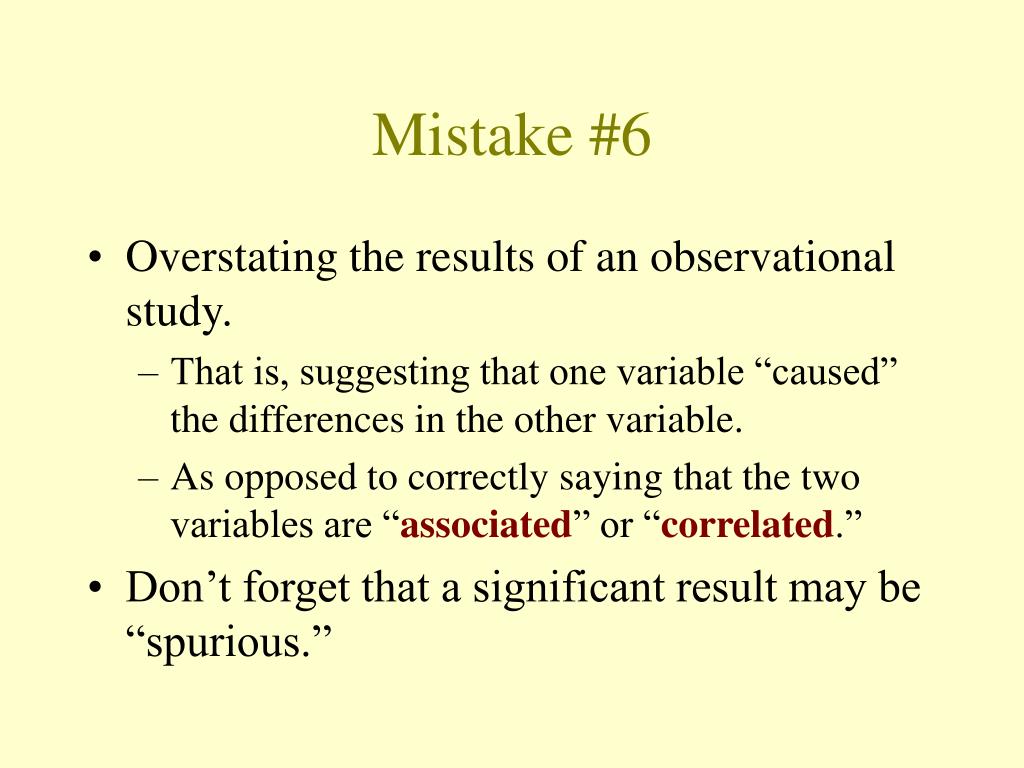 Mistake #6

• Overstating the results of an observational study.
  – That is, suggesting that one variable “caused” the differences in the other variable.
  – As opposed to correctly saying that the two variables are “associated” or “correlated.”
• Don’t forget that a significant result may be “spurious.”